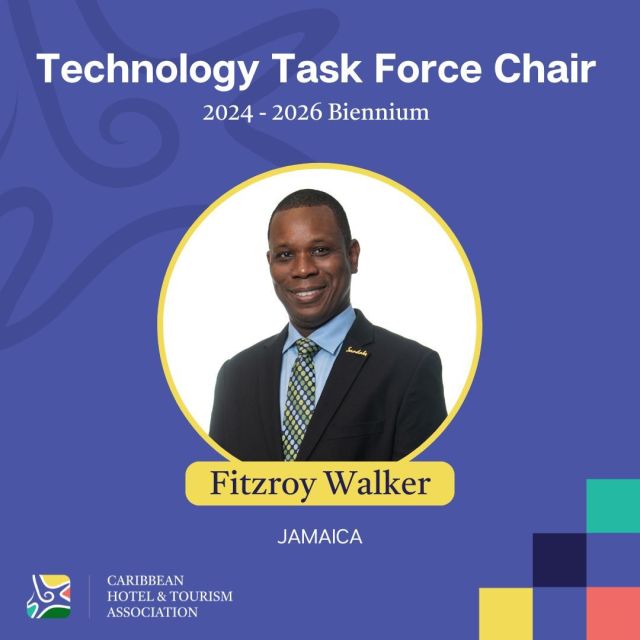 Technology Task Force Chair
2024 - 2026 Biennium

Sandals

Fitzroy Walker

JAMAICA

CARIBBEAN
HOTEL & TOURISM
ASSOCIATION